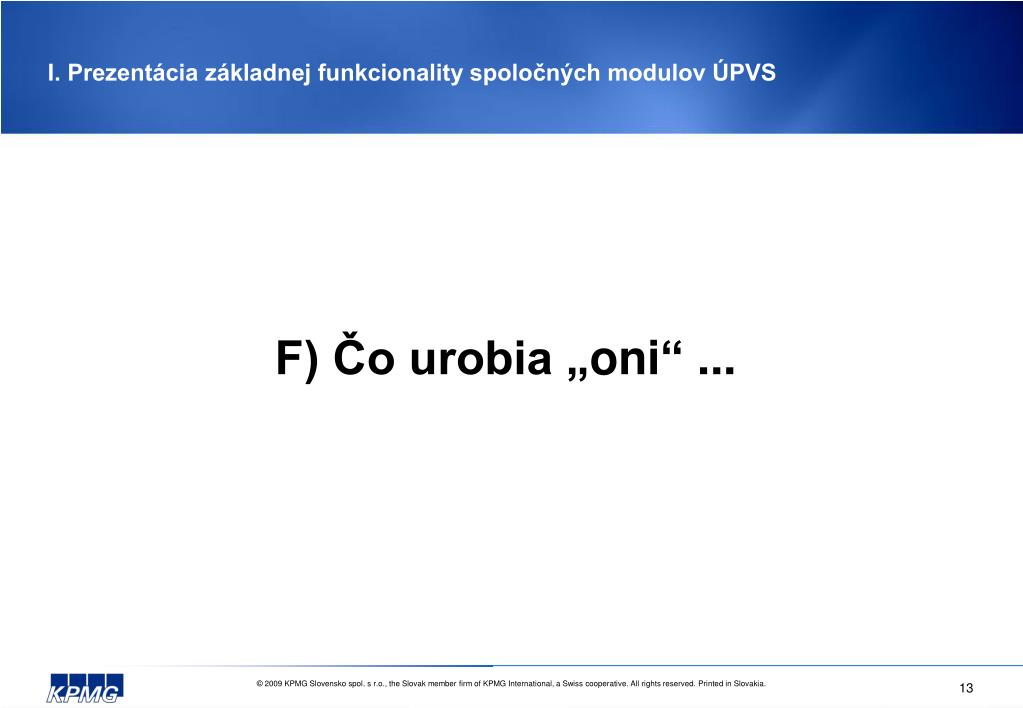 I. Prezentácia základnej funkcionality spoločných modulov ÚPVS

F) Čo urobia „oni“ ...

KPMG

© 2009 KPMG Slovensko spol. s r.o., the Slovak member firm of KPMG International, a Swiss cooperative. All rights reserved. Printed in Slovakia.

13